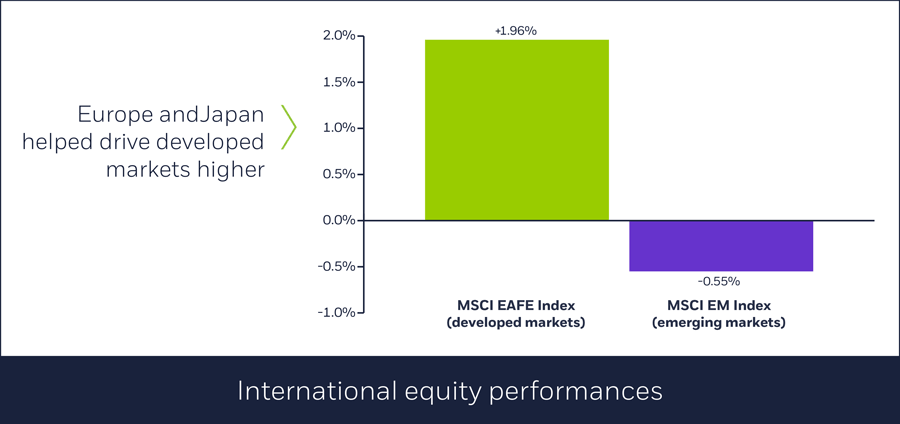 Europe andJapan helped drive developed markets higher

2.0%
1.5%
1.0%
0.5%
0.0%
-0.5%
-1.0%

+1.96%

-0.55%

MSCI EAFE Index (developed markets)

MSCI EM Index (emerging markets)

International equity performances